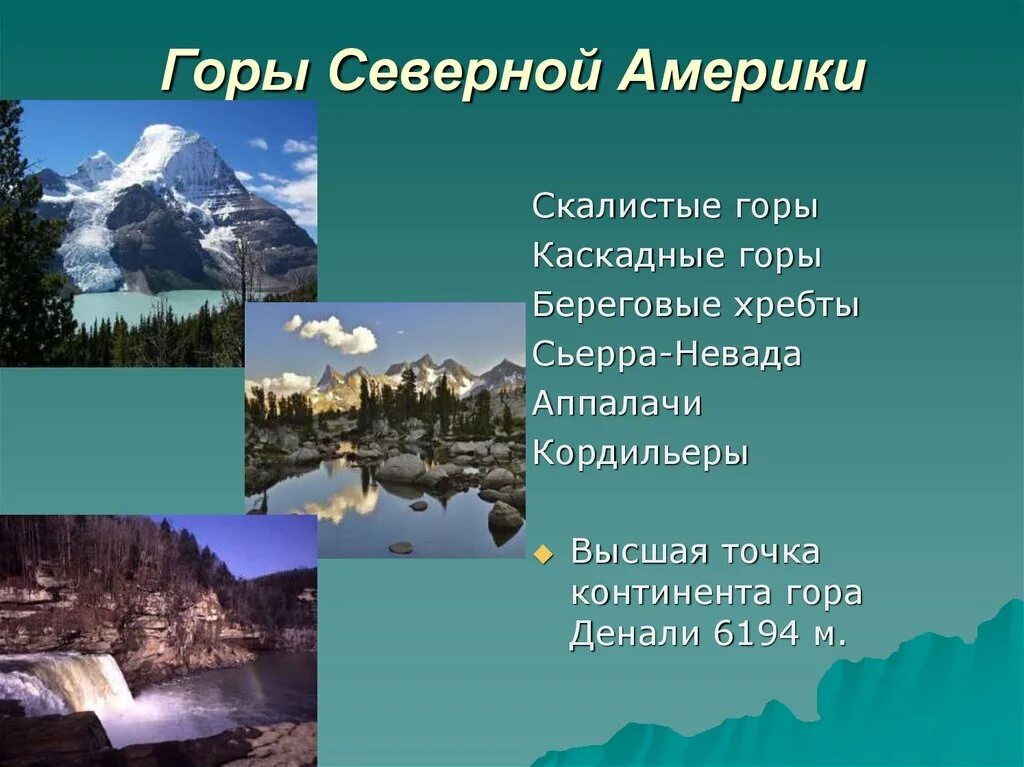 Горы Северной Америки

Скалистые горы
Каскадные горы
Береговые хребты
Сьерра-Невада
Аппалачи
Кордильеры

Высшая точка континента гора Денали 6194 м.